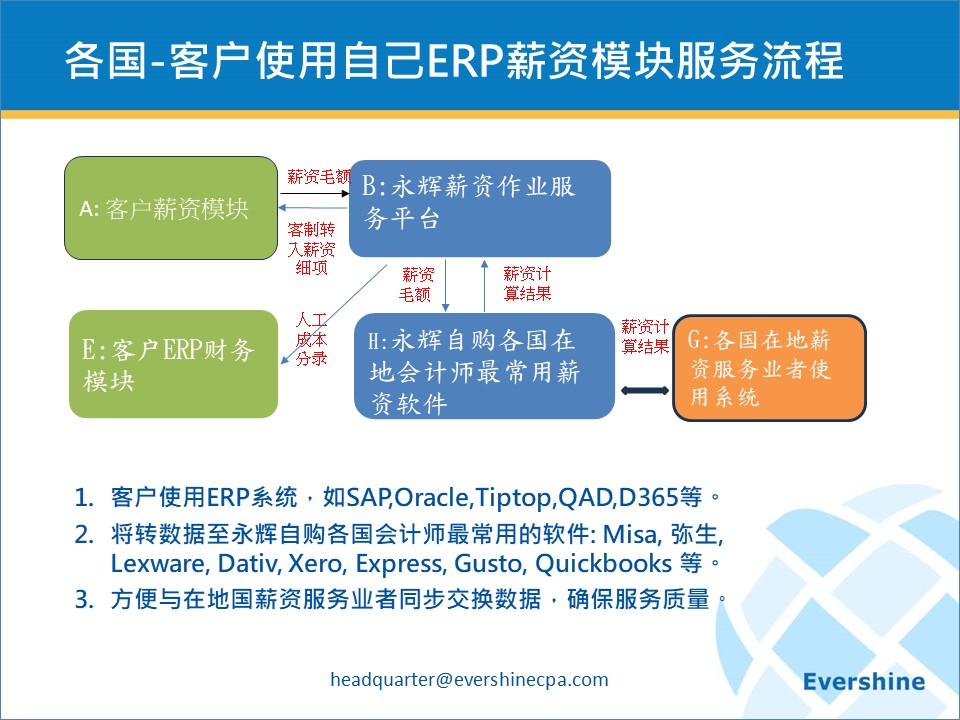 各国-客户使用自己ERP薪资模块服务流程

A: 客户薪资模块

薪资毛额

客制转入薪资细项

B:永辉薪资作业服务平台

薪资毛额

薪资计算结果

人工成本分录

E:客户ERP财务模块

H:永辉自购各国在地会计师最常用薪资软件

薪资计算结果

G:各国在地薪资服务业者使用系统

1. 客户使用ERP系统，如SAP,Oracle,Tiptop,QAD,D365等。

2. 将转数据至永辉自购各国会计师最常用的软件: Misa, 弥生, Lexware, Dativ, Xero, Express, Gusto, Quickbooks 等。

3. 方便与在地国薪资服务业者同步交换数据，确保服务质量。

headquarter@evershinecpa.com

Evershine